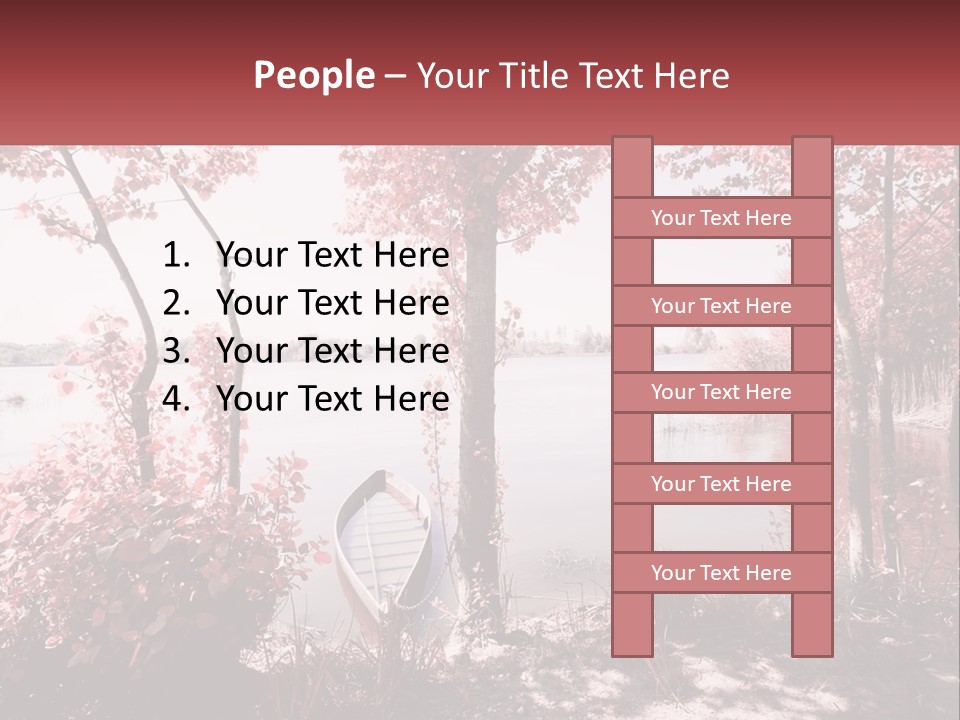 People – Your Title Text Here

1. Your Text Here
2. Your Text Here
3. Your Text Here
4. Your Text Here

Your Text Here

Your Text Here

Your Text Here

Your Text Here

Your Text Here